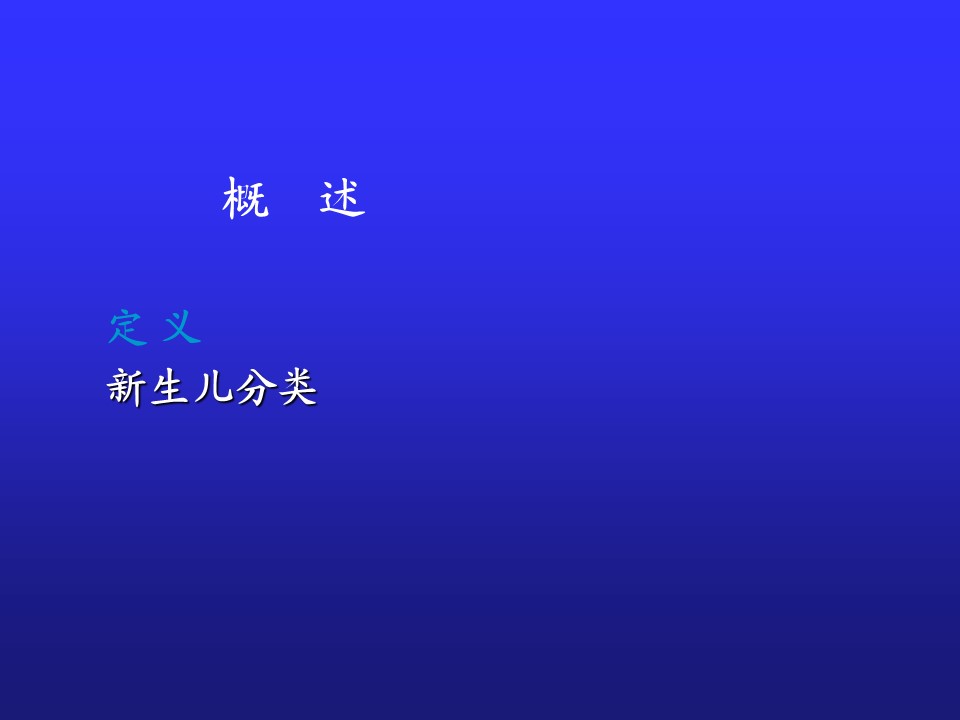 概　述

定 义
新生儿分类